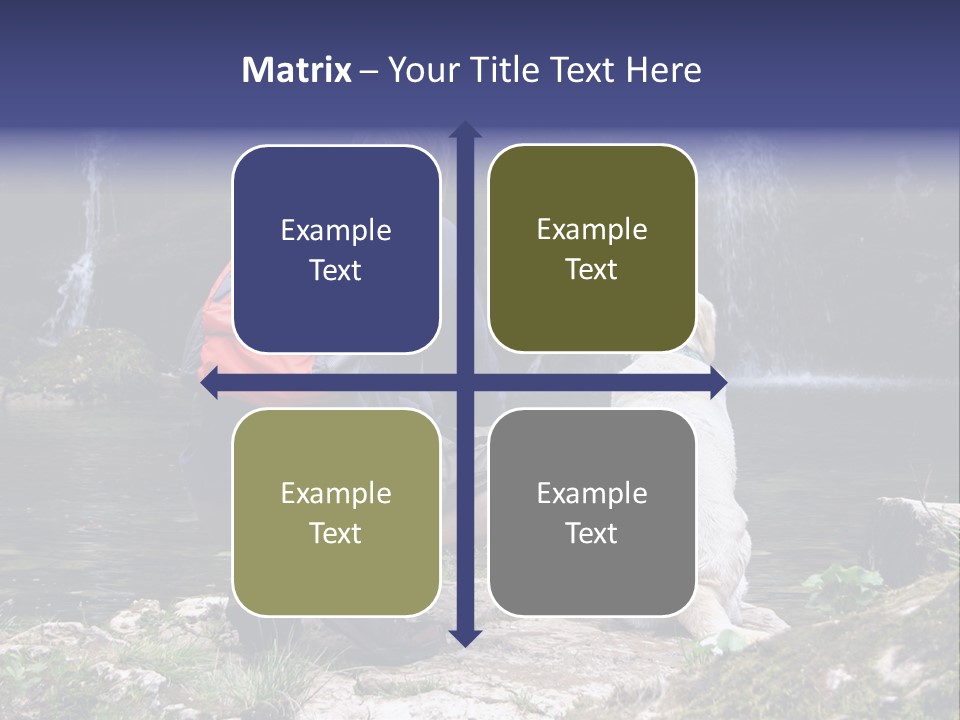 Matrix – Your Title Text Here

Example Text

Example Text

Example Text

Example Text